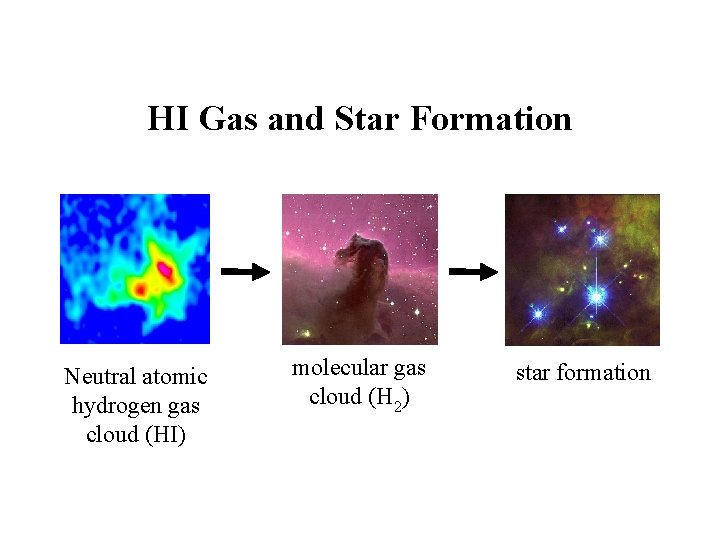 HI Gas and Star Formation

Neutral atomic hydrogen gas cloud (HI)

molecular gas cloud ($H_2$)

star formation